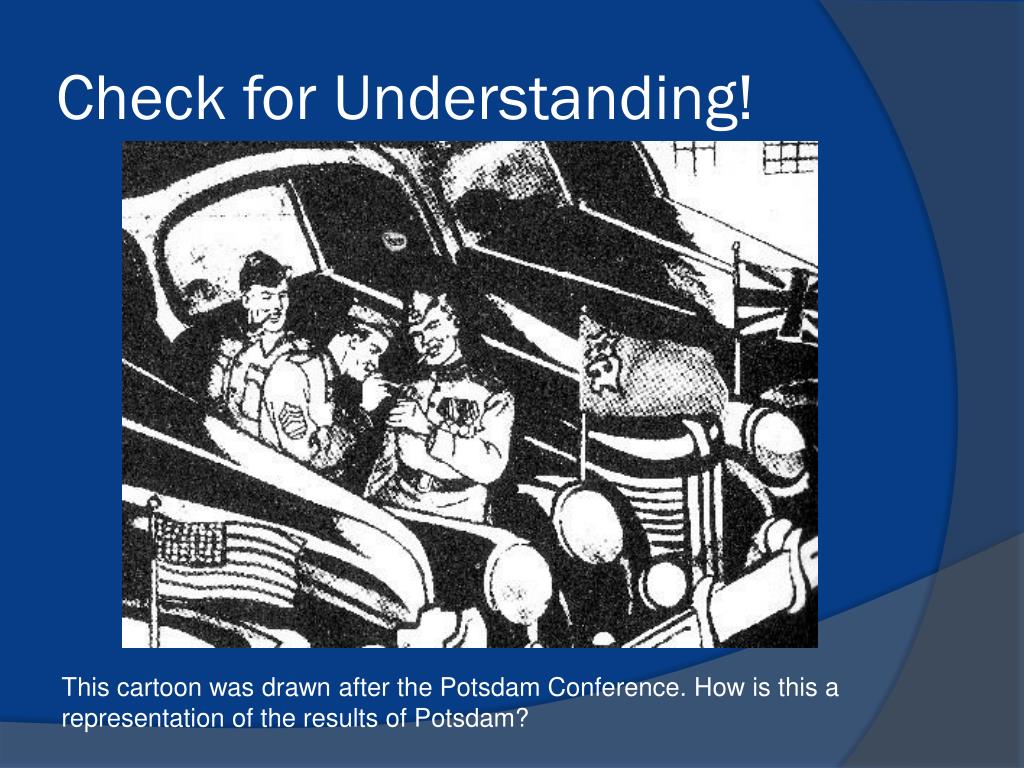 Check for Understanding!

This cartoon was drawn after the Potsdam Conference. How is this a representation of the results of Potsdam?